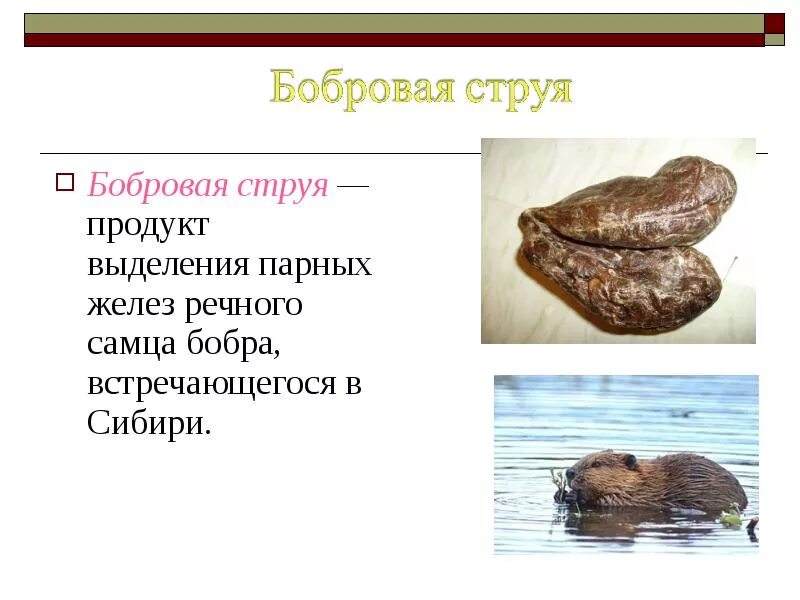 Бобровая струя

Бобровая струя — продукт выделения парных желез речного самца бобра, встречающегося в Сибири.